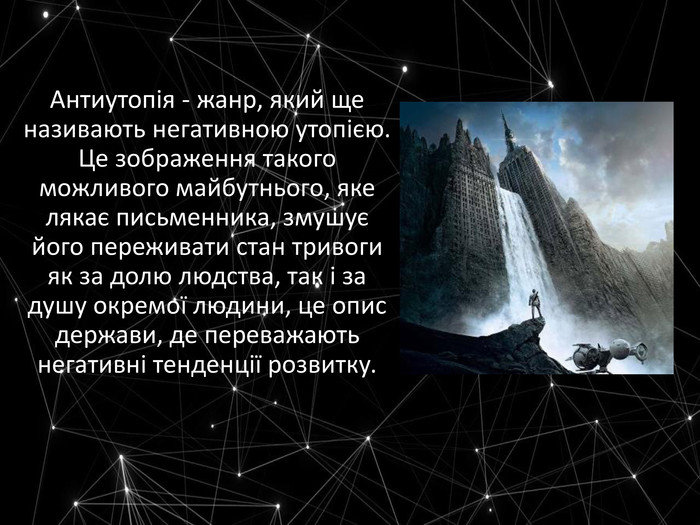 Антиутопія - жанр, який ще називають негативною утопією. Це зображення такого можливого майбутнього, яке лякає письменника, змушує його переживати стан тривоги як за долю людства, так і за душу окремої людини, це опис держави, де переважають негативні тенденції розвитку.